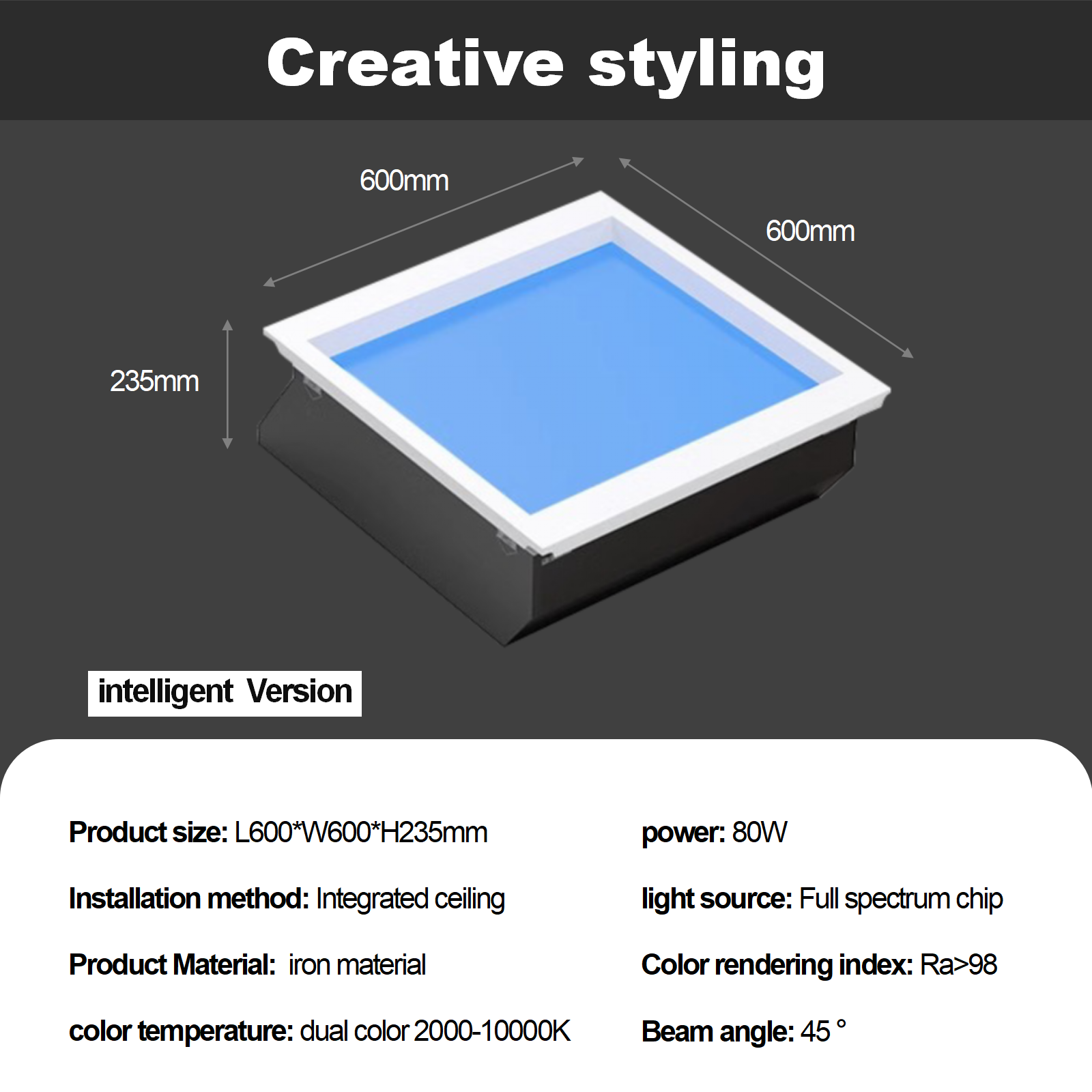 Creative styling

600mm

600mm

235mm

intelligent Version

Product size: L600*W600*H235mm

Installation method: Integrated ceiling

Product Material: iron material

color temperature: dual color 2000-10000K

power: 80W

light source: Full spectrum chip

Color rendering index: Ra>98

Beam angle: 45 °